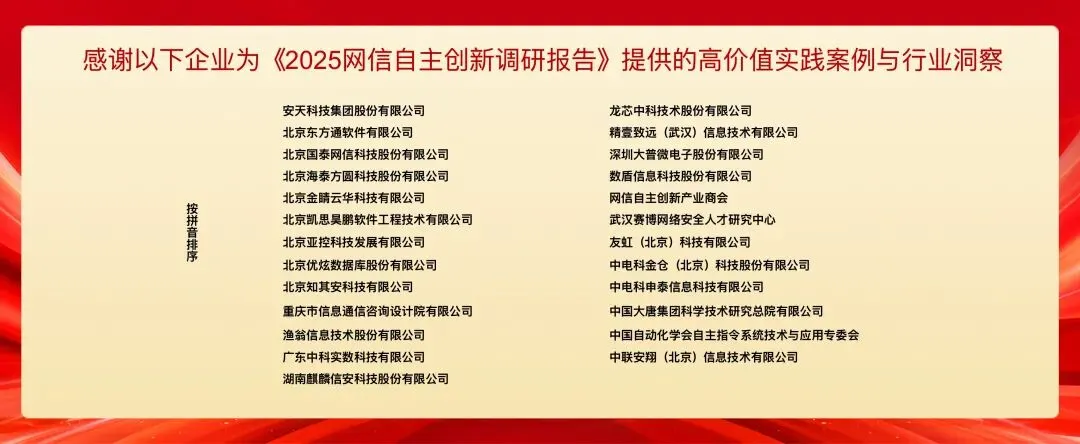 感谢以下企业为《2025网信自主创新调研报告》提供的高价值实践案例与行业洞察

按拼音排序

安天科技集团股份有限公司
北京东方通软件有限公司
北京国泰网信科技股份有限公司
北京海泰方圆科技股份有限公司
北京金睛云华科技有限公司
北京凯思昊鹏软件工程技术有限公司
北京亚控科技发展有限公司
北京优炫数据库股份有限公司
北京知其安科技有限公司
重庆市信息通信咨询设计院有限公司
渔翁信息技术股份有限公司
广东中科实数科技有限公司
湖南麒麟信安科技股份有限公司

龙芯中科技术股份有限公司
精壹致远（武汉）信息技术有限公司
深圳大普微电子股份有限公司
数盾信息科技股份有限公司
网信自主创新产业商会
武汉赛博网络安全人才研究中心
友虹（北京）科技有限公司
中电科金仓（北京）科技股份有限公司
中电科申泰信息科技有限公司
中国大唐集团科学技术研究总院有限公司
中国自动化学会自主指令系统技术与应用专委会
中联安翔（北京）信息技术有限公司